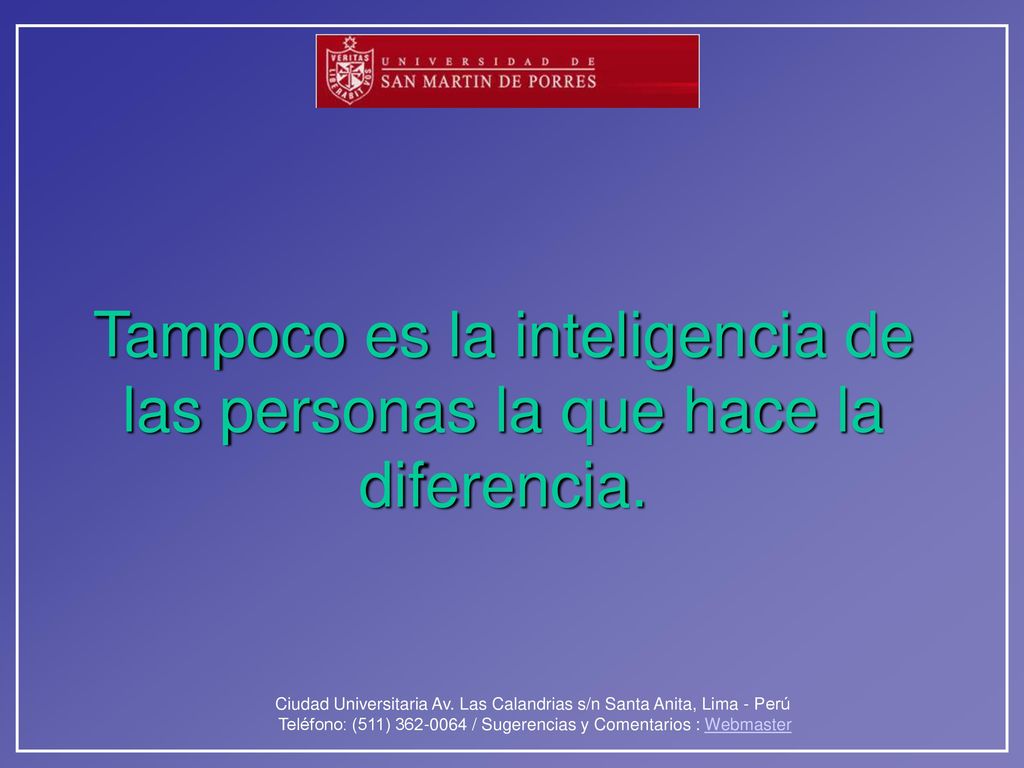 VERITAS LIBERABIT VOS

UNIVERSIDAD DE
SAN MARTIN DE PORRES

Tampoco es la inteligencia de las personas la que hace la diferencia.

Ciudad Universitaria Av. Las Calandrias s/n Santa Anita, Lima - Perú
Teléfono: (511) 362-0064 / Sugerencias y Comentarios : Webmaster